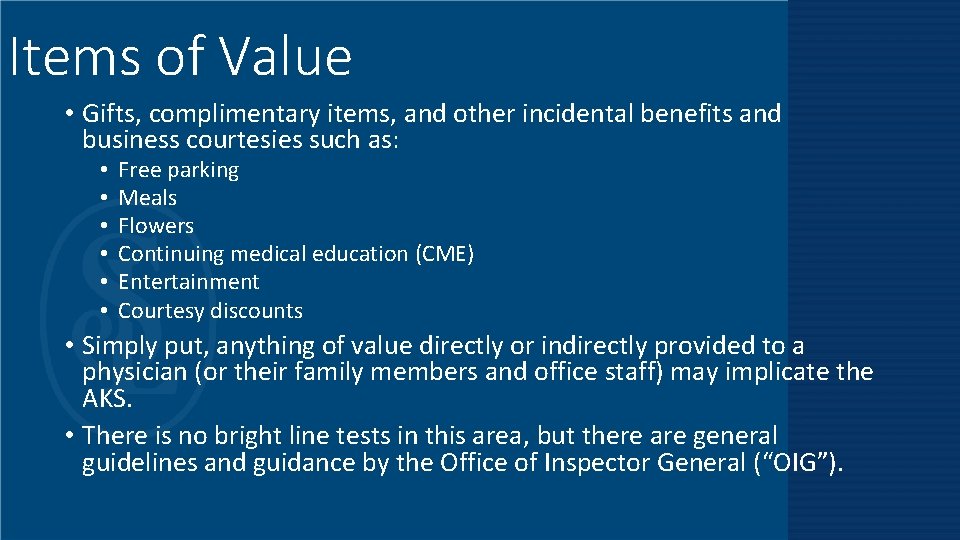 Items of Value

• Gifts, complimentary items, and other incidental benefits and business courtesies such as:

• Free parking
• Meals
• Flowers
• Continuing medical education (CME)
• Entertainment
• Courtesy discounts

• Simply put, anything of value directly or indirectly provided to a physician (or their family members and office staff) may implicate the AKS.

• There is no bright line tests in this area, but there are general guidelines and guidance by the Office of Inspector General (“OIG”).